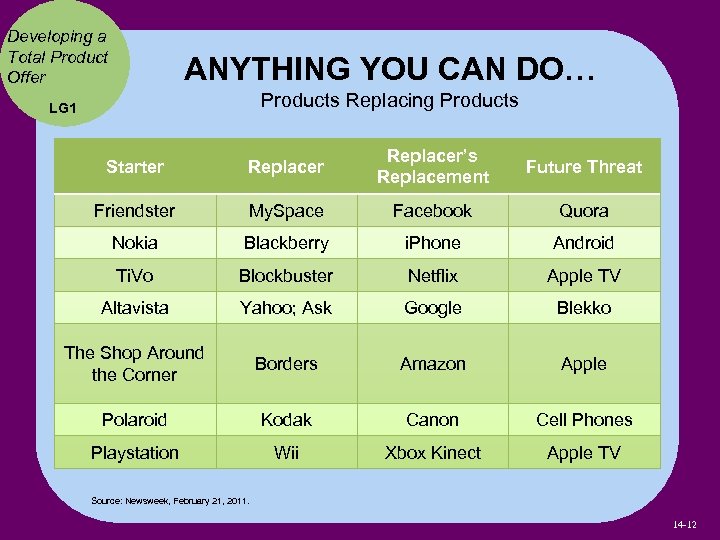 Developing a Total Product Offer

LG1

ANYTHING YOU CAN DO…

Products Replacing Products

| Starter | Replacer | Replacer's Replacement | Future Threat |
|---|---|---|---|
| Friendster | MySpace | Facebook | Quora |
| Nokia | Blackberry | iPhone | Android |
| TiVo | Blockbuster | Netflix | Apple TV |
| Altavista | Yahoo; Ask | Google | Blekko |
| The Shop Around the Corner | Borders | Amazon | Apple |
| Polaroid | Kodak | Canon | Cell Phones |
| Playstation | Wii | Xbox Kinect | Apple TV |

Source: Newsweek, February 21, 2011.

14-12